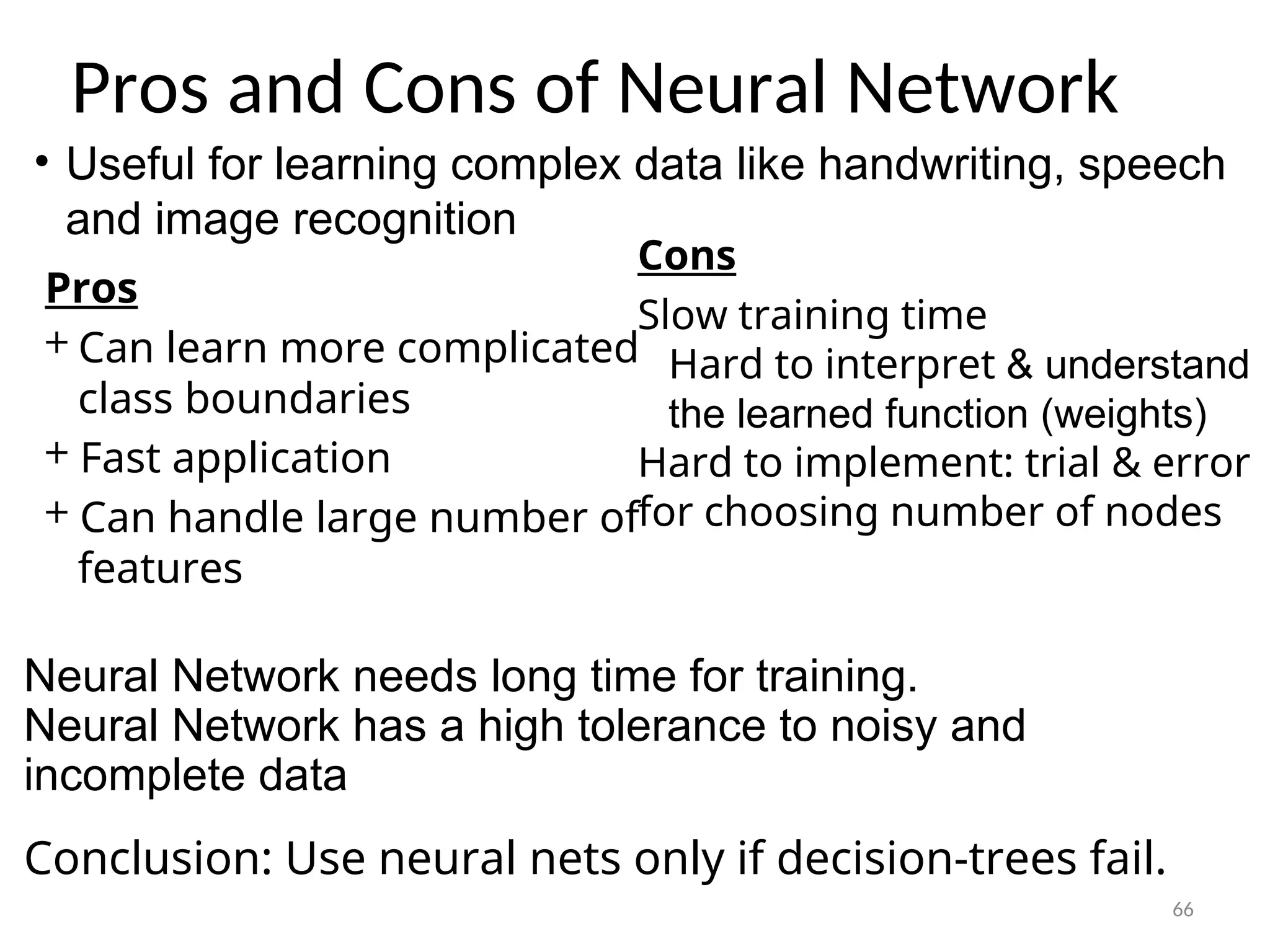 Pros and Cons of Neural Network

• Useful for learning complex data like handwriting, speech and image recognition

Pros

+ Can learn more complicated class boundaries

+ Fast application

+ Can handle large number of features

Cons

Slow training time

Hard to interpret & understand the learned function (weights)

Hard to implement: trial & error for choosing number of nodes

Neural Network needs long time for training.
Neural Network has a high tolerance to noisy and incomplete data

Conclusion: Use neural nets only if decision-trees fail.

66